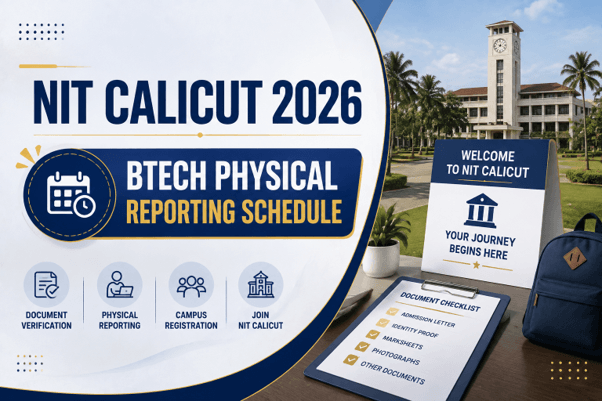 NIT CALICUT 2026

BTECH PHYSICAL
REPORTING SCHEDULE

DOCUMENT VERIFICATION

PHYSICAL REPORTING

CAMPUS REGISTRATION

JOIN NIT CALICUT

WELCOME TO NIT CALICUT

YOUR JOURNEY BEGINS HERE

DOCUMENT CHECKLIST
ADMISSION LETTER
IDENTITY PROOF
MARKSHEETS
PHOTOGRAPHS
OTHER DOCUMENTS